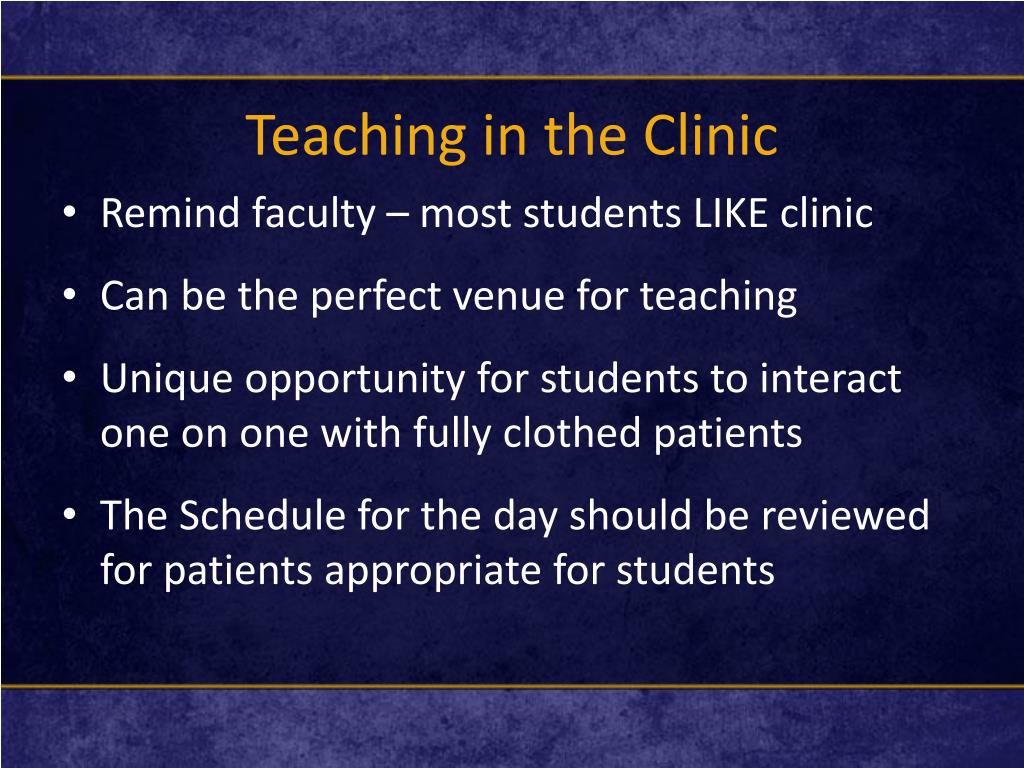 Teaching in the Clinic

• Remind faculty – most students LIKE clinic

• Can be the perfect venue for teaching

• Unique opportunity for students to interact one on one with fully clothed patients

• The Schedule for the day should be reviewed for patients appropriate for students